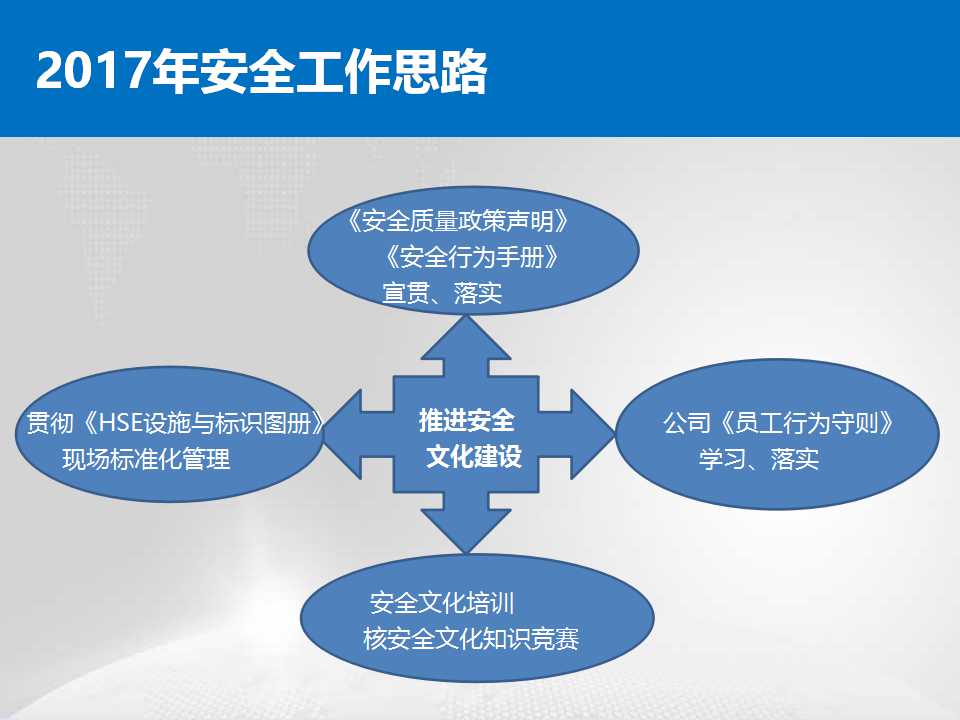 2017年安全工作思路

《安全质量政策声明》
《安全行为手册》
宣贯、落实

贯彻《HSE设施与标识图册》
现场标准化管理

推进安全
文化建设

公司《员工行为守则》
学习、落实

安全文化培训
核安全文化知识竞赛